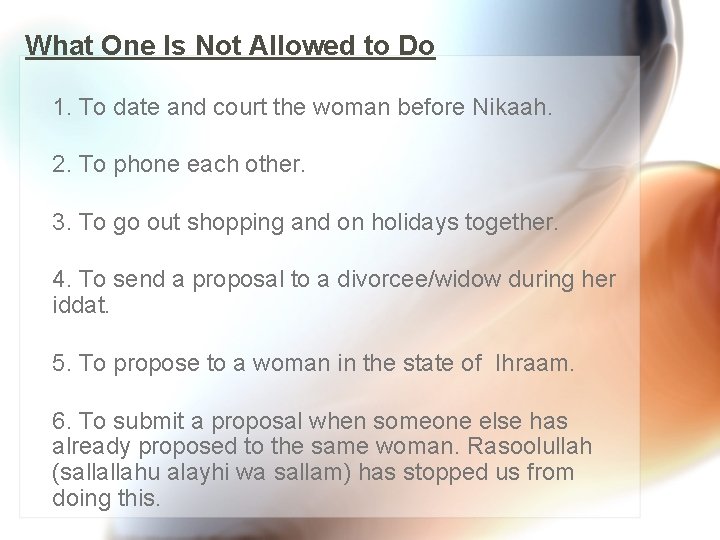 What One Is Not Allowed to Do

1. To date and court the woman before Nikaah.

2. To phone each other.

3. To go out shopping and on holidays together.

4. To send a proposal to a divorcee/widow during her iddat.

5. To propose to a woman in the state of Ihraam.

6. To submit a proposal when someone else has already proposed to the same woman. Rasoolullah (sallallahu alayhi wa sallam) has stopped us from doing this.